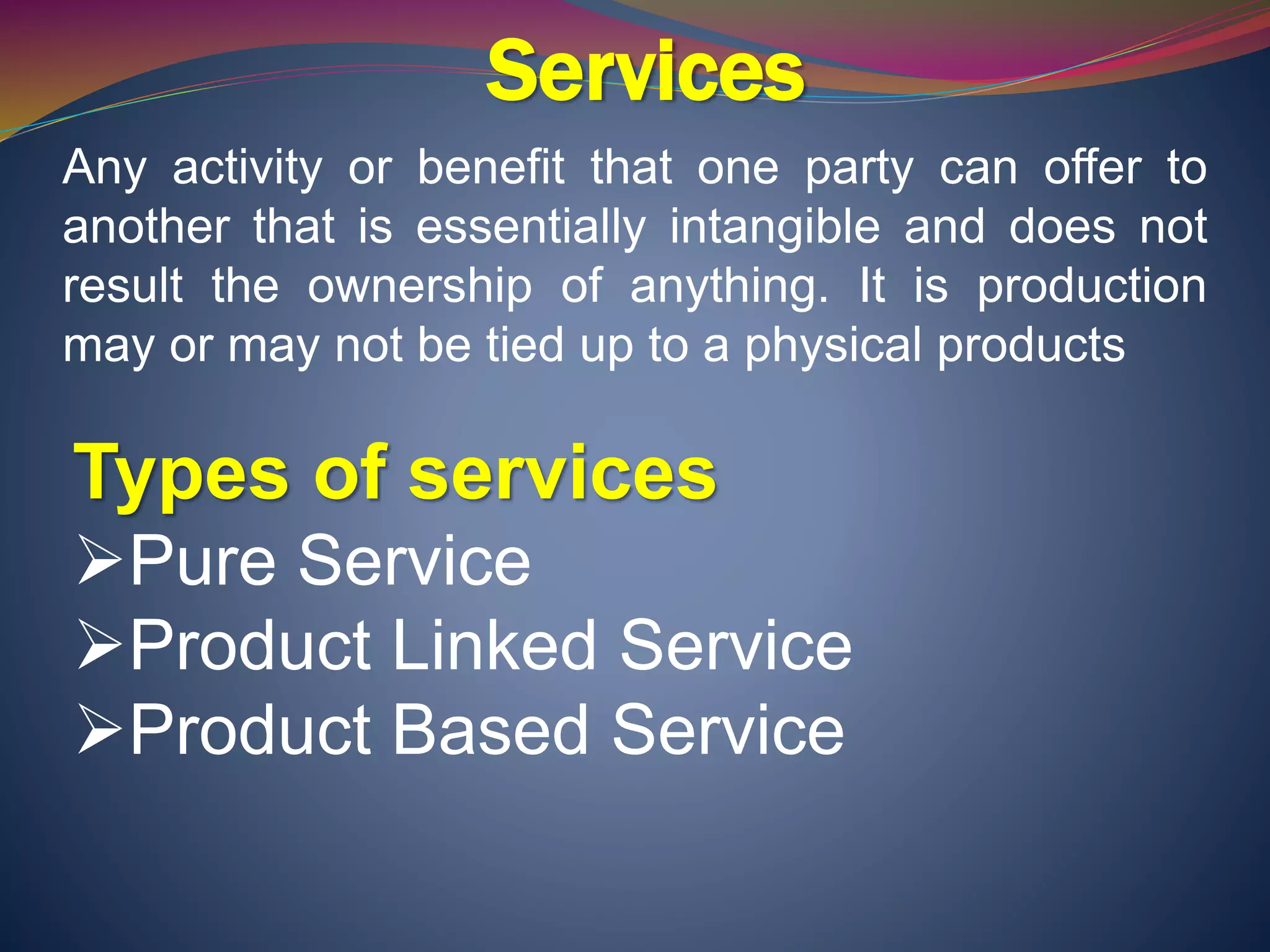 Services

Any activity or benefit that one party can offer to another that is essentially intangible and does not result the ownership of anything. It is production may or may not be tied up to a physical products

Types of services
➢Pure Service
➢Product Linked Service
➢Product Based Service